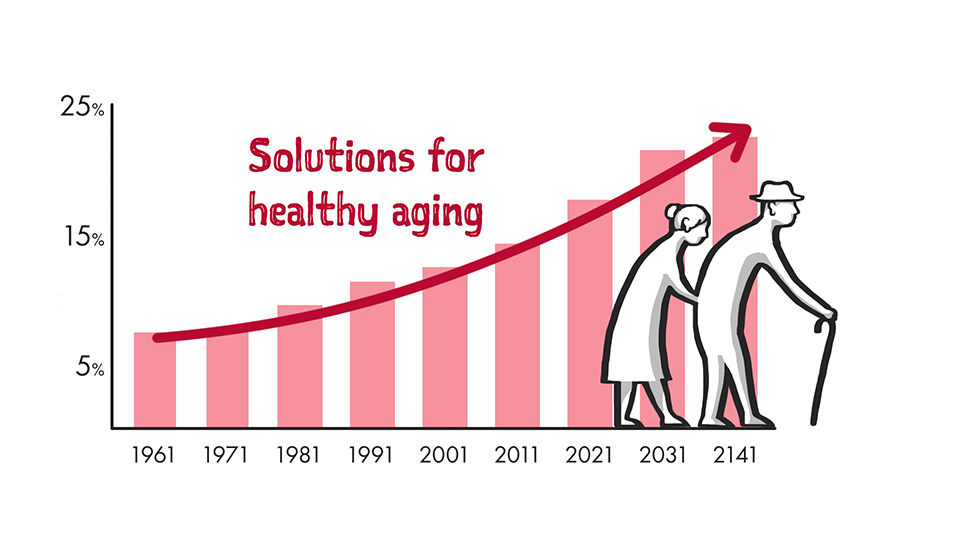 25%

15%

5%

Solutions for healthy aging

1961 1971 1981 1991 2001 2011 2021 2031 2141